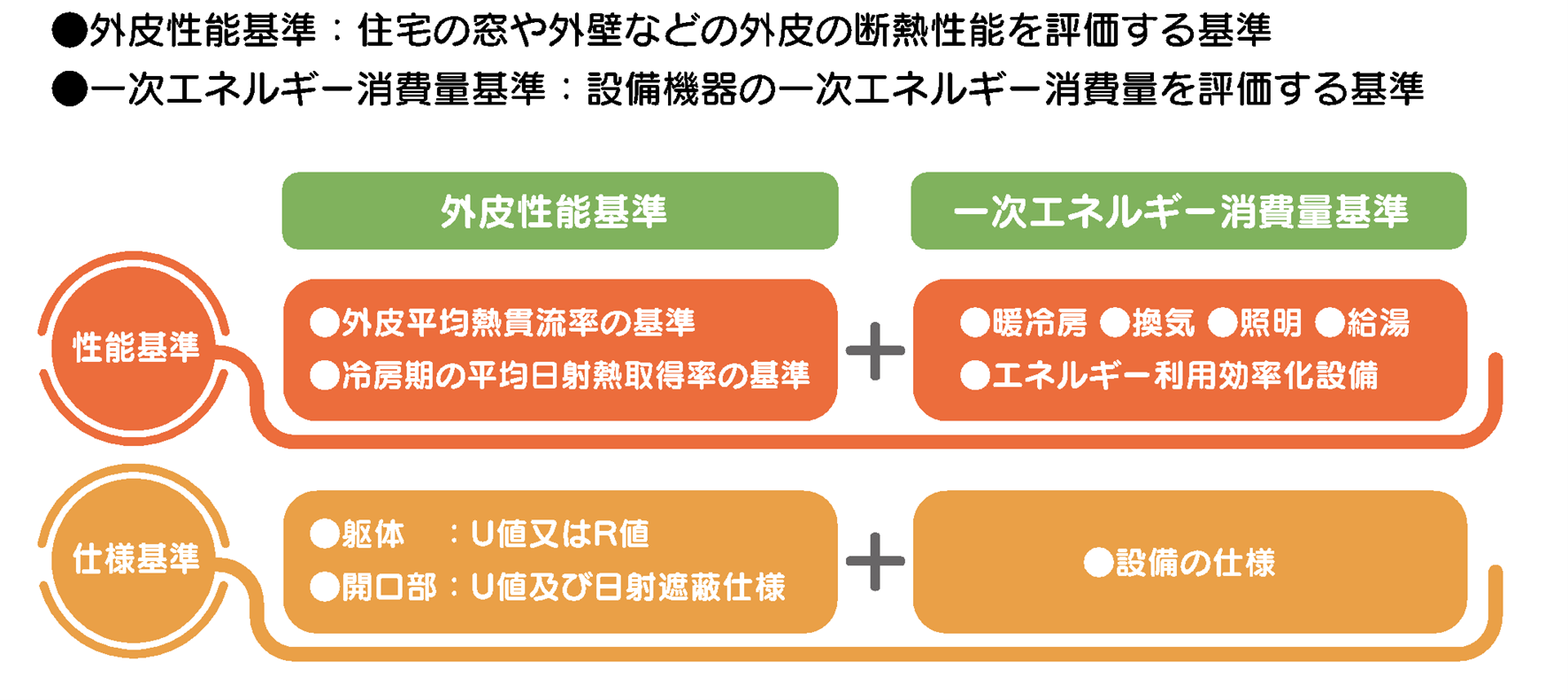 ●外皮性能基準：住宅の窓や外壁などの外皮の断熱性能を評価する基準
●一次エネルギー消費量基準：設備機器の一次エネルギー消費量を評価する基準

外皮性能基準

一次エネルギー消費量基準

性能基準

●外皮平均熱貫流率の基準
●冷房期の平均日射熱取得率の基準

+

●暖冷房 ●換気 ●照明 ●給湯
●エネルギー利用効率化設備

仕様基準

●躯体　：U値又はR値
●開口部：U値及び日射遮蔽仕様

+

●設備の仕様